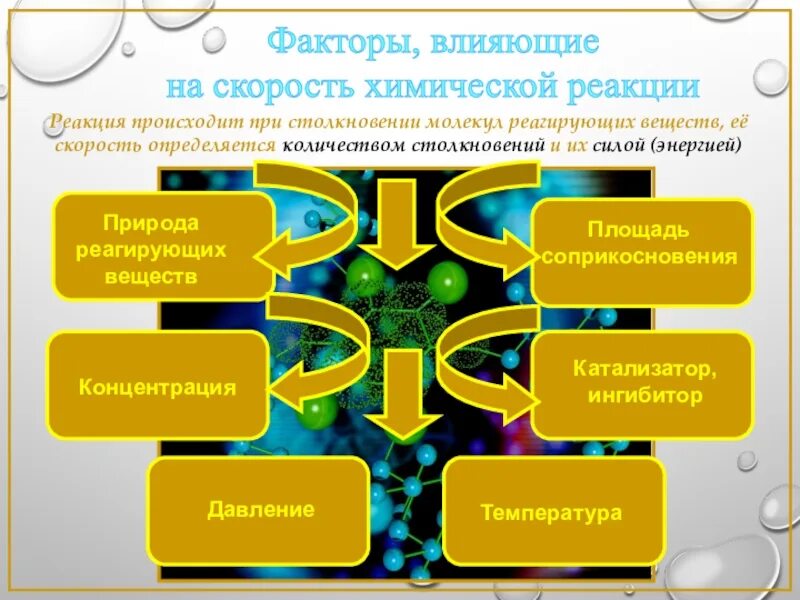 Факторы, влияющие на скорость химической реакции

Реакция происходит при столкновении молекул реагирующих веществ, её скорость определяется количеством столкновений и их силой (энергией)

Природа реагирующих веществ

Площадь соприкосновения

Концентрация

Катализатор, ингибитор

Давление

Температура